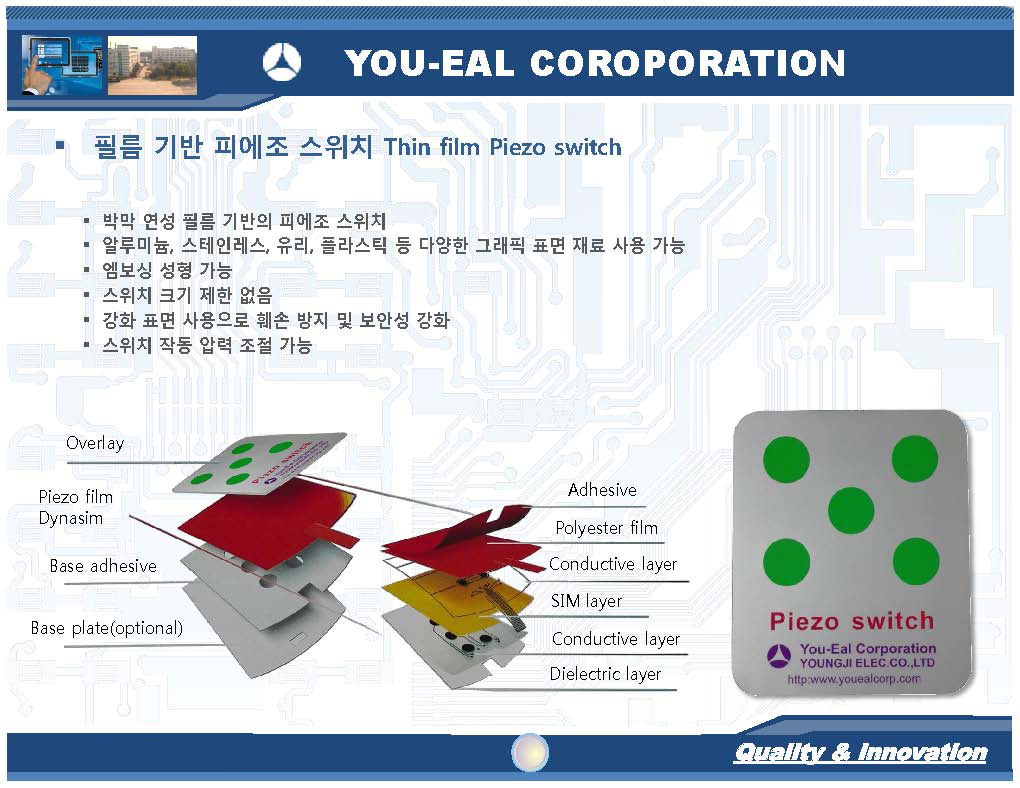 YOU-EAL COROPORATION

▪ 필름 기반 피에조 스위치 Thin film Piezo switch

▪ 박막 연성 필름 기반의 피에조 스위치
▪ 알루미늄, 스테인레스, 유리, 플라스틱 등 다양한 그래픽 표면 재료 사용 가능
▪ 엠보싱 성형 가능
▪ 스위치 크기 제한 없음
▪ 강화 표면 사용으로 훼손 방지 및 보안성 강화
▪ 스위치 작동 압력 조절 가능

Overlay
Piezo film Dynasim
Base adhesive
Base plate(optional)
Adhesive
Polyester film
Conductive layer
SIM layer
Conductive layer
Dielectric layer

Piezo switch
You-Eal Corporation
YOUNGJI ELEC.CO.,LTD
http:www.youealcorp.com

Quality & Innovation